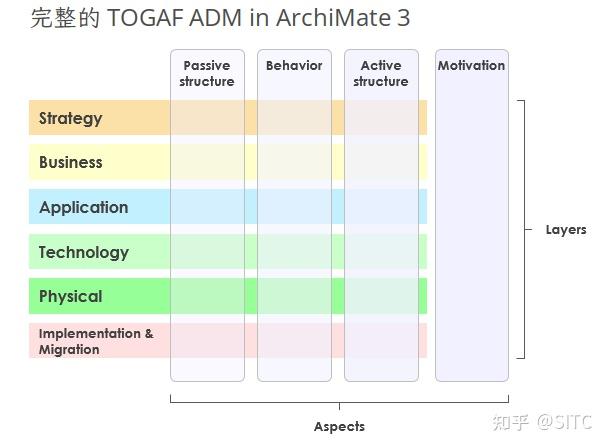 完整的 TOGAF ADM in ArchiMate 3

Passive structure

Behavior

Active structure

Motivation

Strategy

Business

Application

Technology

Physical

Implementation & Migration

Layers

Aspects

知乎 @SITC